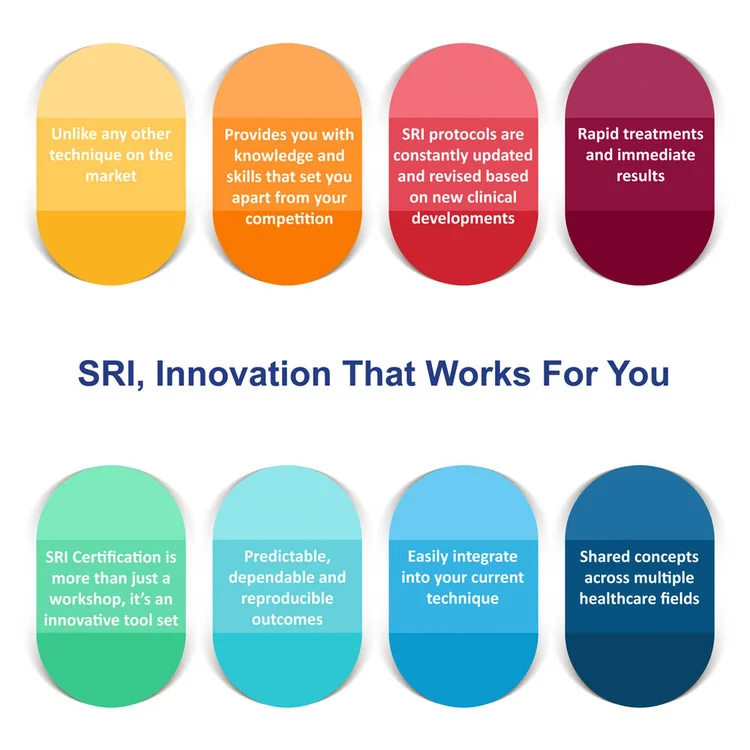 Unlike any other technique on the market

Provides you with knowledge and skills that set you apart from your competition

SRI protocols are constantly updated and revised based on new clinical developments

Rapid treatments and immediate results

SRI, Innovation That Works For You

SRI Certification is more than just a workshop, it's an innovative tool set

Predictable, dependable and reproducible outcomes

Easily integrate into your current technique

Shared concepts across multiple healthcare fields